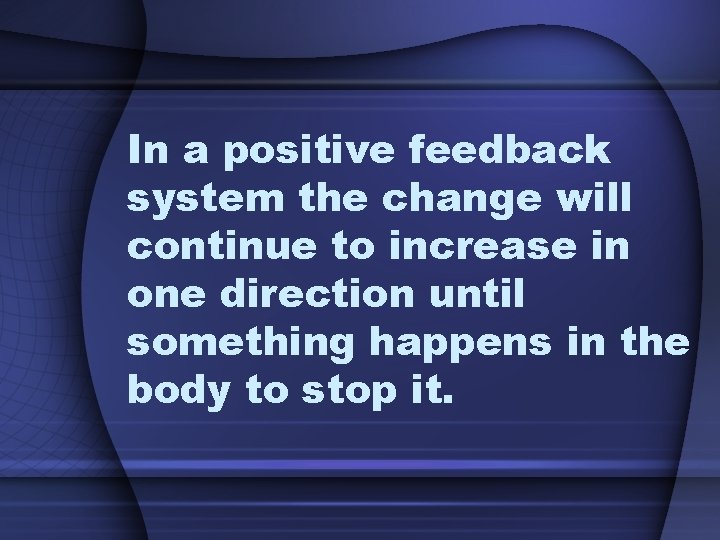 In a positive feedback system the change will continue to increase in one direction until something happens in the body to stop it.